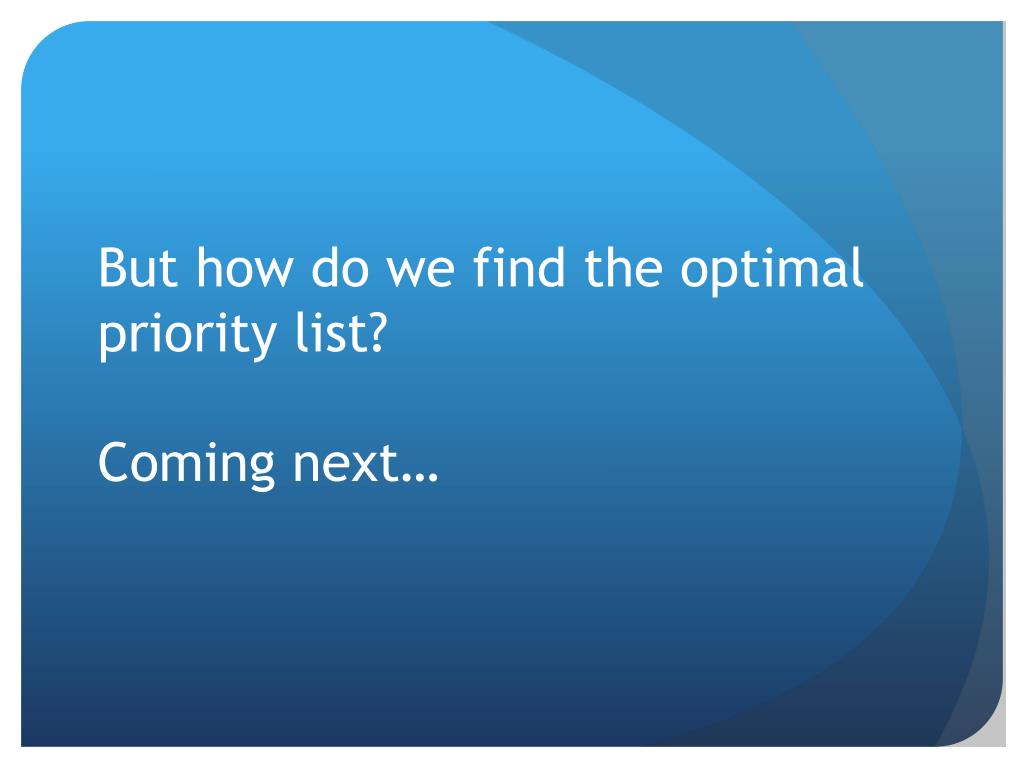 But how do we find the optimal priority list?

Coming next…